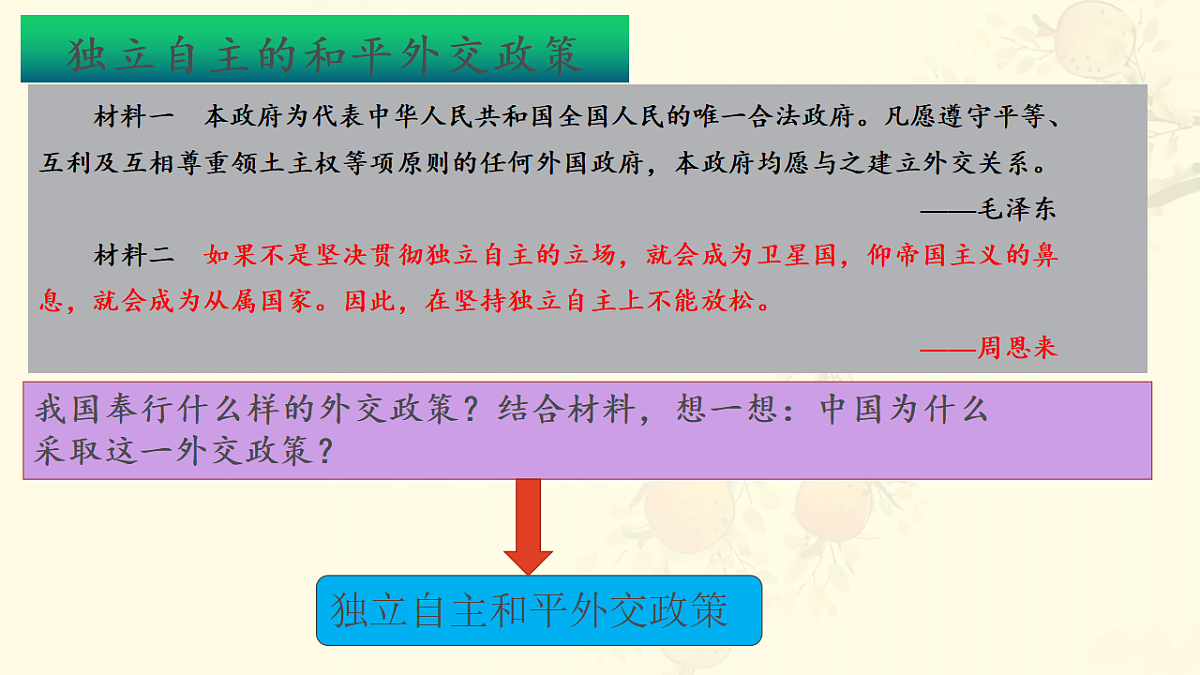 独立自主的和平外交政策

材料一　本政府为代表中华人民共和国全国人民的唯一合法政府。凡愿遵守平等、互利及互相尊重领土主权等项原则的任何外国政府，本政府均愿与之建立外交关系。

——毛泽东

材料二　如果不是坚决贯彻独立自主的立场，就会成为卫星国，仰帝国主义的鼻息，就会成为从属国家。因此，在坚持独立自主上不能放松。

——周恩来

我国奉行什么样的外交政策？结合材料，想一想：中国为什么采取这一外交政策？

独立自主和平外交政策